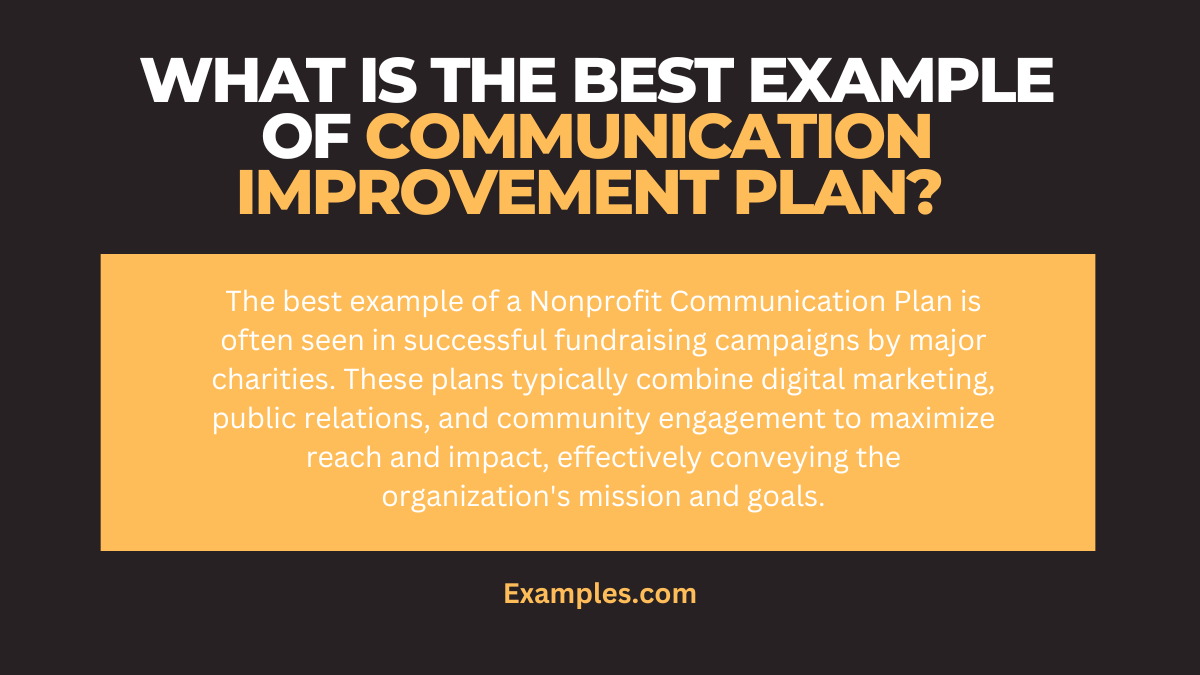 WHAT IS THE BEST EXAMPLE OF COMMUNICATION IMPROVEMENT PLAN?

The best example of a Nonprofit Communication Plan is often seen in successful fundraising campaigns by major charities. These plans typically combine digital marketing, public relations, and community engagement to maximize reach and impact, effectively conveying the organization's mission and goals.

Examples.com